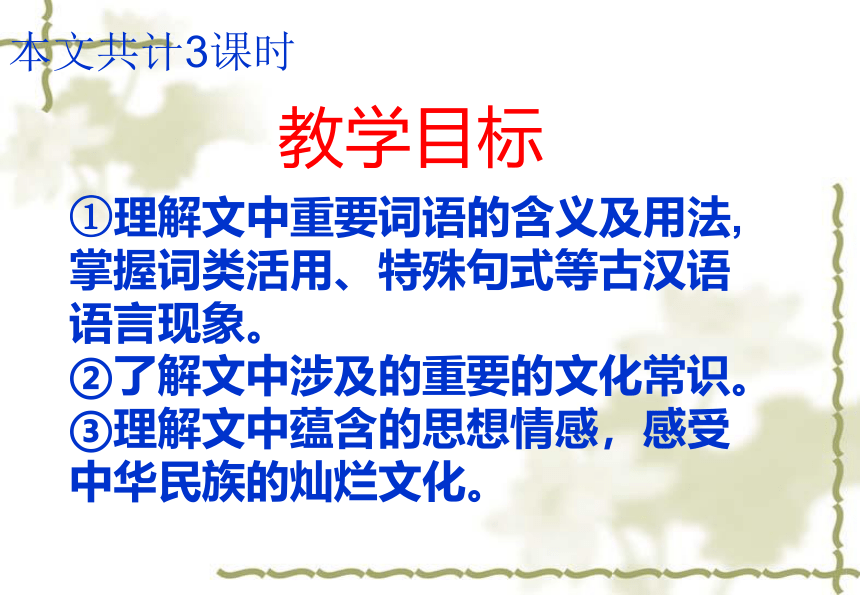 本文共计3课时

教学目标

①理解文中重要词语的含义及用法,掌握词类活用、特殊句式等古汉语语言现象。
②了解文中涉及的重要的文化常识。
③理解文中蕴含的思想情感，感受中华民族的灿烂文化。